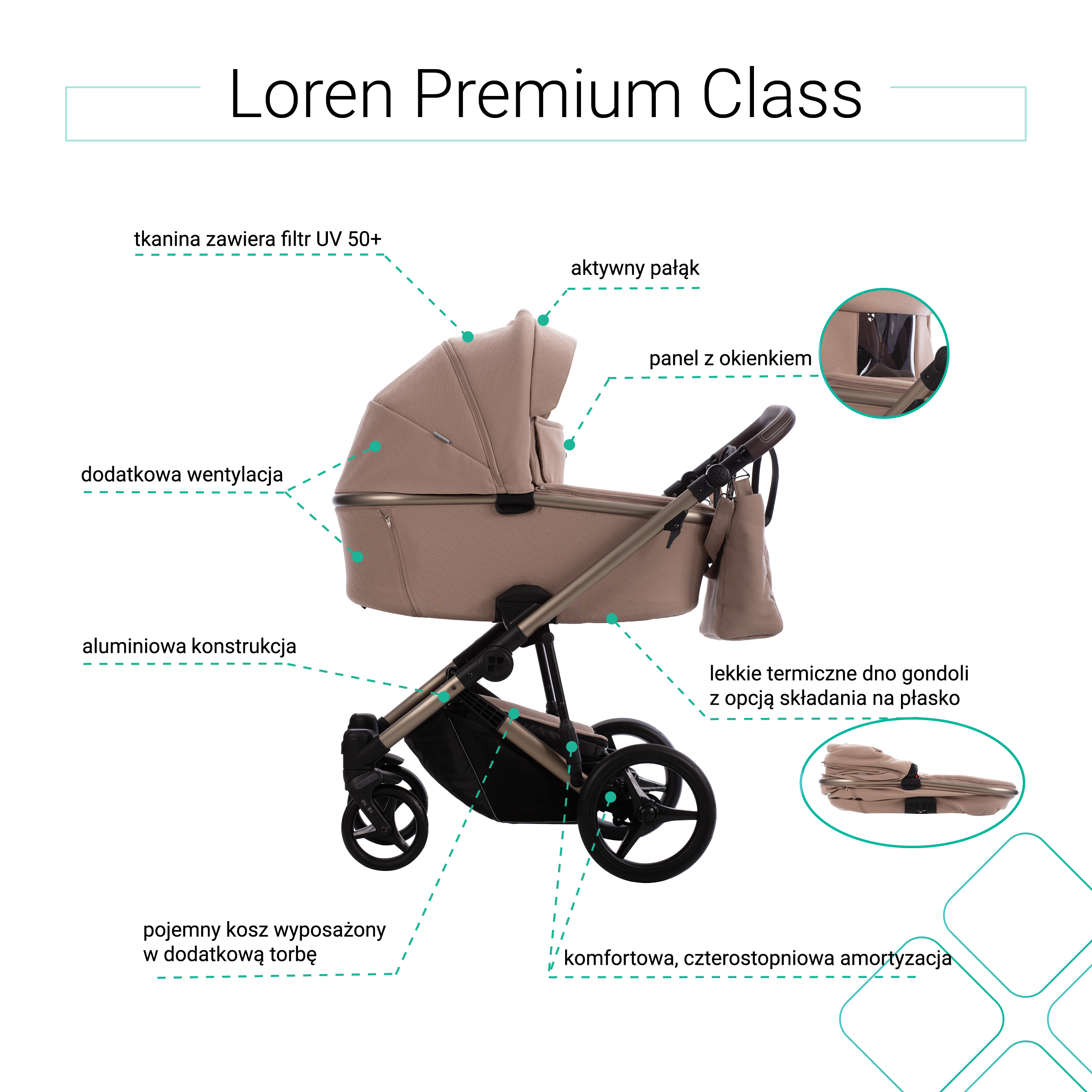 Loren Premium Class

tkanina zawiera filtr UV 50+

aktywny pałąk

panel z okienkiem

dodatkowa wentylacja

aluminiowa konstrukcja

lekkie termiczne dno gondoli z opcją składania na płasko

pojemny kosz wyposażony w dodatkową torbę

komfortowa, czterostopniowa amortyzacja